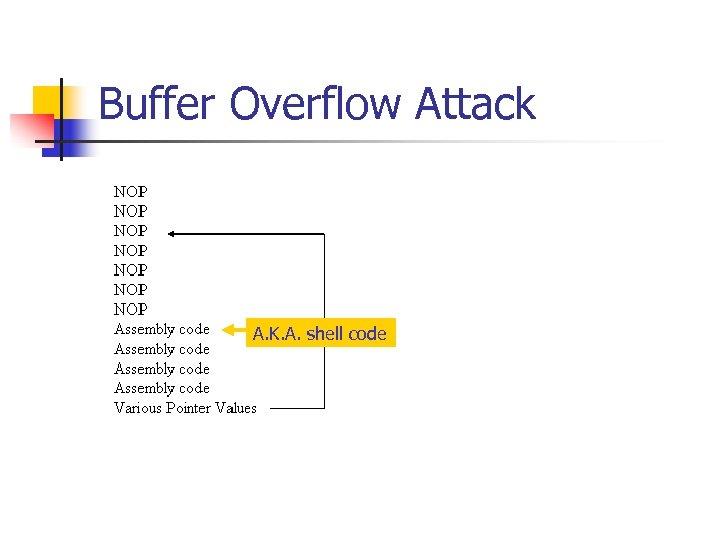 Buffer Overflow Attack

NOP
NOP
NOP
NOP
NOP
NOP
NOP
Assembly code
Assembly code
Assembly code
Assembly code
Various Pointer Values

A.K.A. shell code